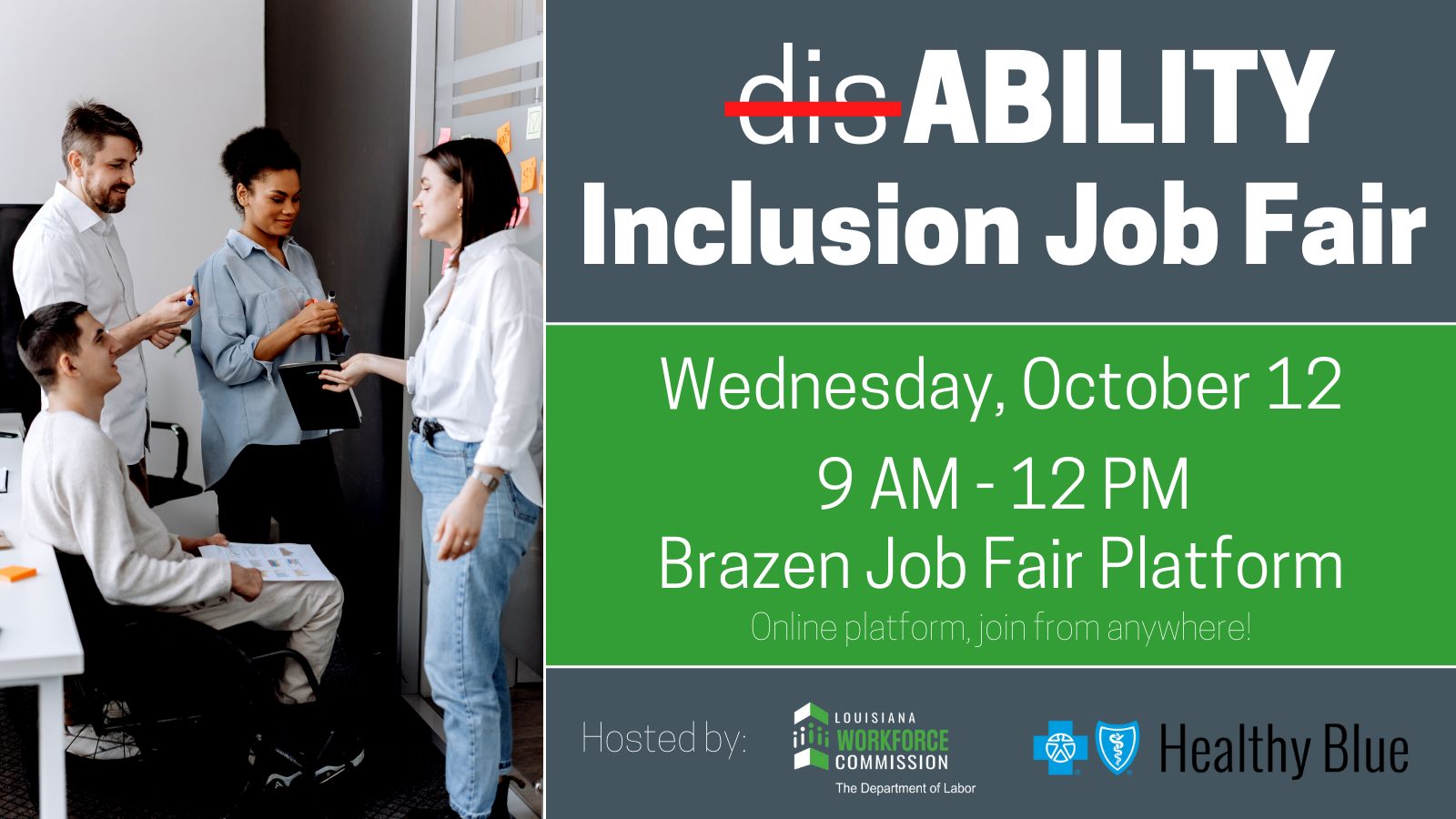 disABILITY
Inclusion Job Fair

Wednesday, October 12
9 AM - 12 PM
Brazen Job Fair Platform
Online platform, join from anywhere!

Hosted by:
LOUISIANA WORKFORCE COMMISSION
The Department of Labor
Healthy Blue